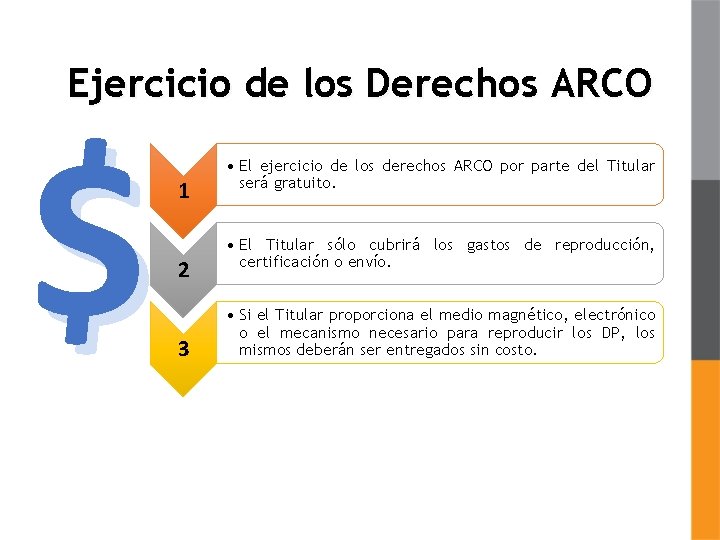 Ejercicio de los Derechos ARCO

$

1

• El ejercicio de los derechos ARCO por parte del Titular será gratuito.

2

• El Titular sólo cubrirá los gastos de reproducción, certificación o envío.

3

• Si el Titular proporciona el medio magnético, electrónico o el mecanismo necesario para reproducir los DP, los mismos deberán ser entregados sin costo.